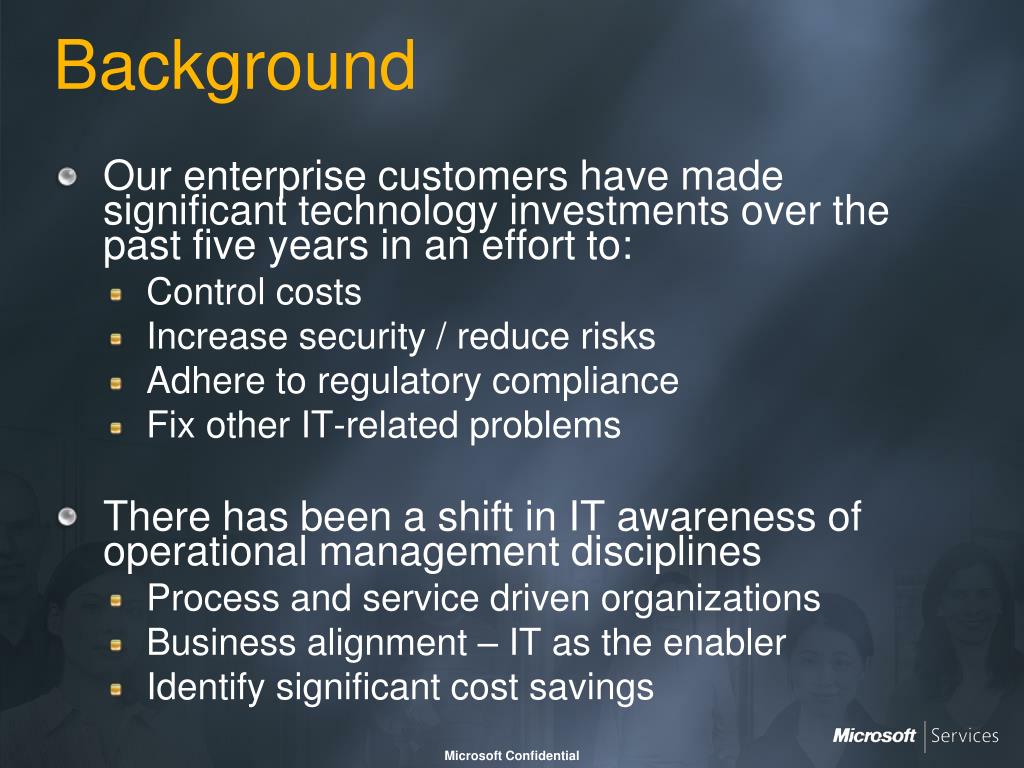 Background

Our enterprise customers have made significant technology investments over the past five years in an effort to:

Control costs

Increase security / reduce risks

Adhere to regulatory compliance

Fix other IT-related problems

There has been a shift in IT awareness of operational management disciplines

Process and service driven organizations

Business alignment – IT as the enabler

Identify significant cost savings

Microsoft Confidential

Microsoft | Services